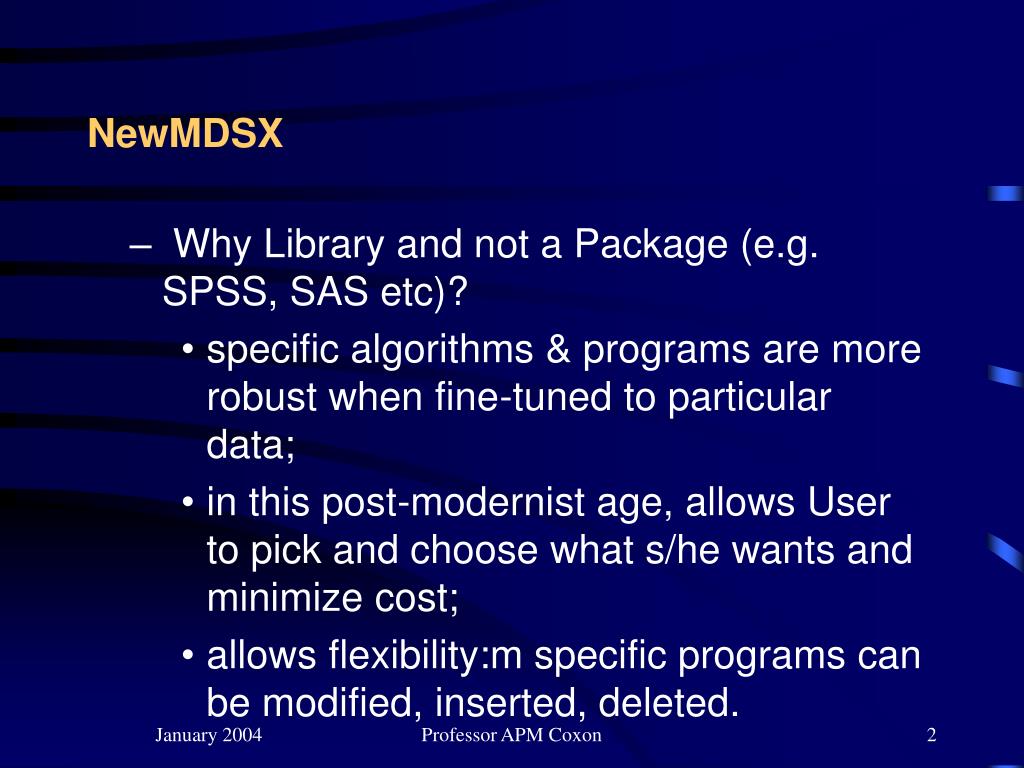 NewMDSX

– Why Library and not a Package (e.g. SPSS, SAS etc)?

• specific algorithms & programs are more robust when fine-tuned to particular data;

• in this post-modernist age, allows User to pick and choose what s/he wants and minimize cost;

• allows flexibility:m specific programs can be modified, inserted, deleted.

January 2004

Professor APM Coxon

2